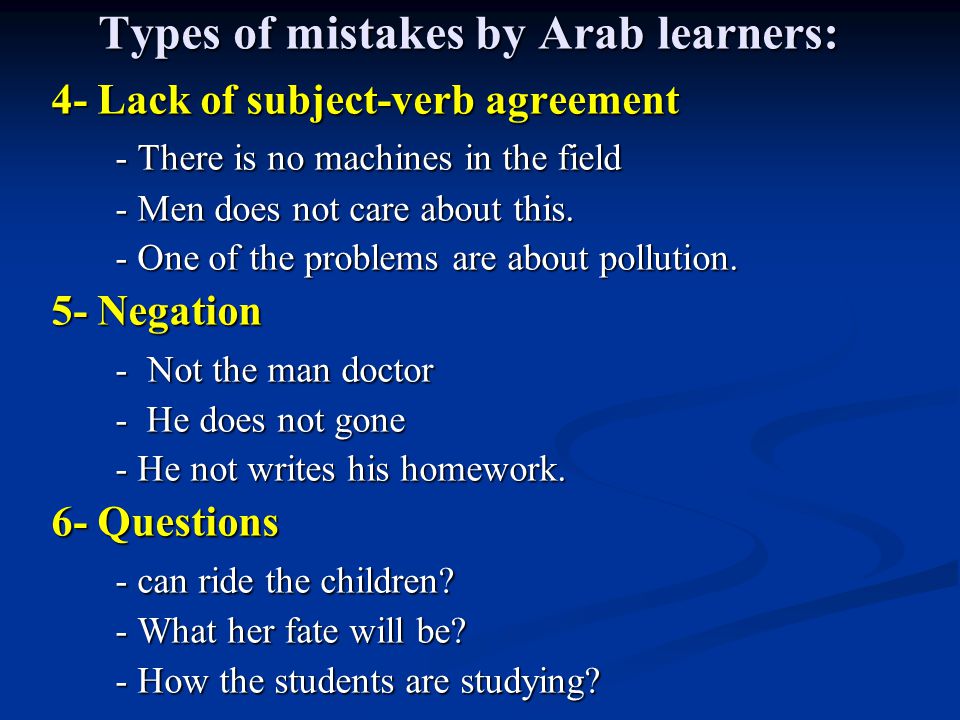 Types of mistakes by Arab learners:

4- Lack of subject-verb agreement

- There is no machines in the field
- Men does not care about this.
- One of the problems are about pollution.

5- Negation

- Not the man doctor
- He does not gone
- He not writes his homework.

6- Questions

- can ride the children?
- What her fate will be?
- How the students are studying?